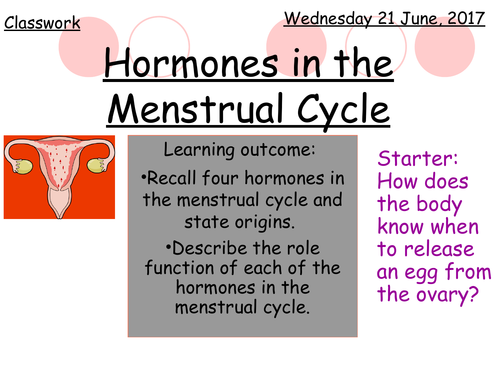 Classwork

Wednesday 21 June, 2017

Hormones in the Menstrual Cycle

Learning outcome:

•Recall four hormones in the menstrual cycle and state origins.

•Describe the role function of each of the hormones in the menstrual cycle.

Starter: How does the body know when to release an egg from the ovary?